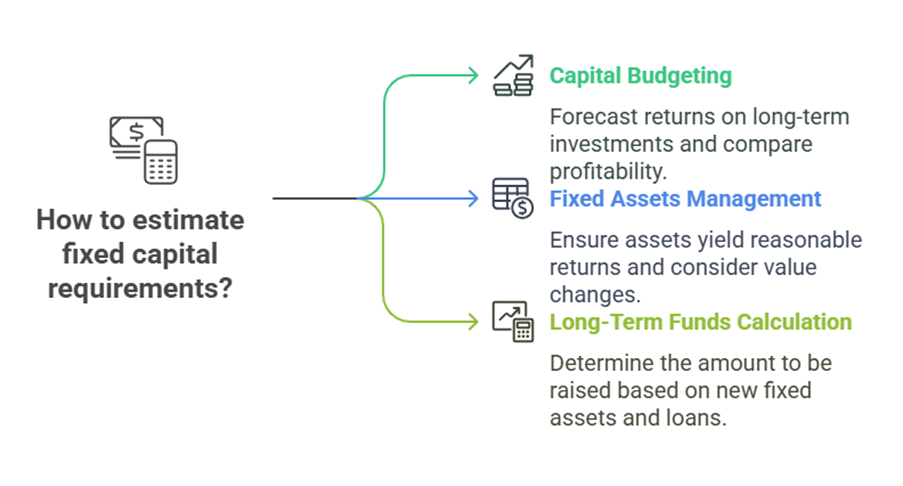 How to estimate fixed capital requirements?

Capital Budgeting

Forecast returns on long-term investments and compare profitability.

Fixed Assets Management

Ensure assets yield reasonable returns and consider value changes.

Long-Term Funds Calculation

Determine the amount to be raised based on new fixed assets and loans.